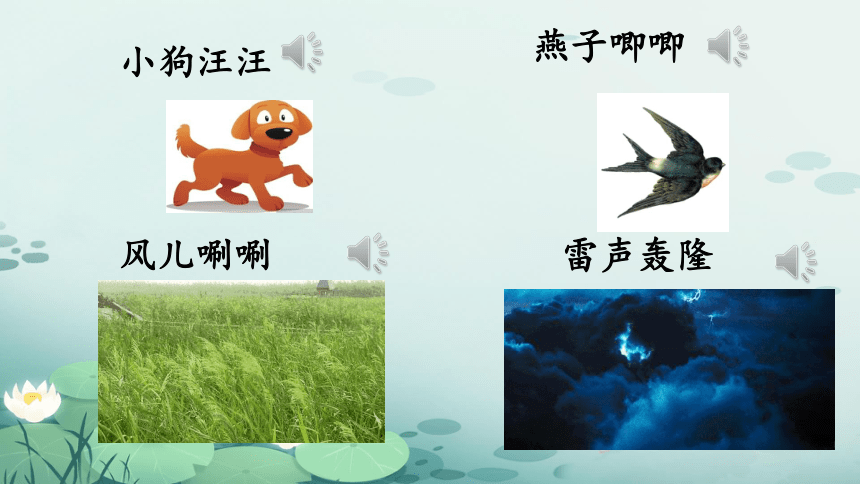 小狗汪汪

燕子唧唧

风儿唰唰

雷声轰隆